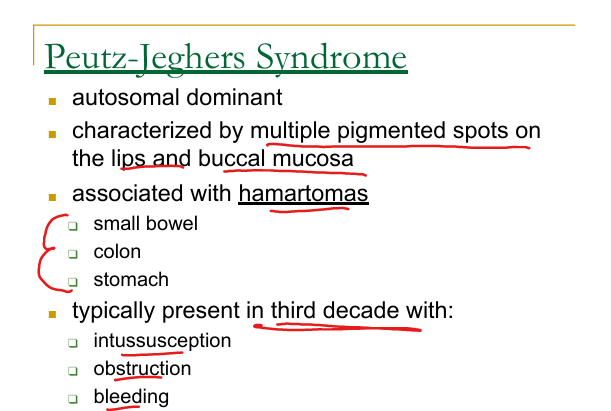 Peutz-Jeghers Syndrome

- autosomal dominant
- characterized by multiple pigmented spots on the lips and buccal mucosa
- associated with hamartomas
  - small bowel
  - colon
  - stomach
- typically present in third decade with:
  - intussusception
  - obstruction
  - bleeding